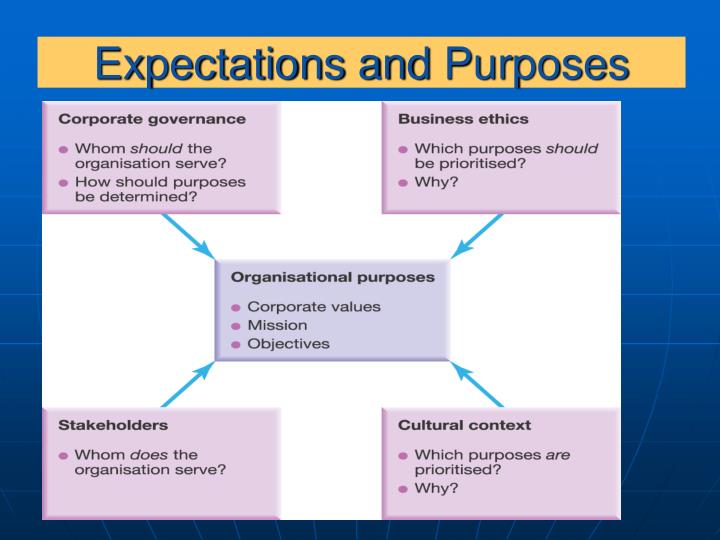 Expectations and Purposes

Corporate governance

- Whom should the organisation serve?
- How should purposes be determined?

Business ethics

- Which purposes should be prioritised?
- Why?

Organisational purposes

- Corporate values
- Mission
- Objectives

Stakeholders

- Whom does the organisation serve?

Cultural context

- Which purposes are prioritised?
- Why?